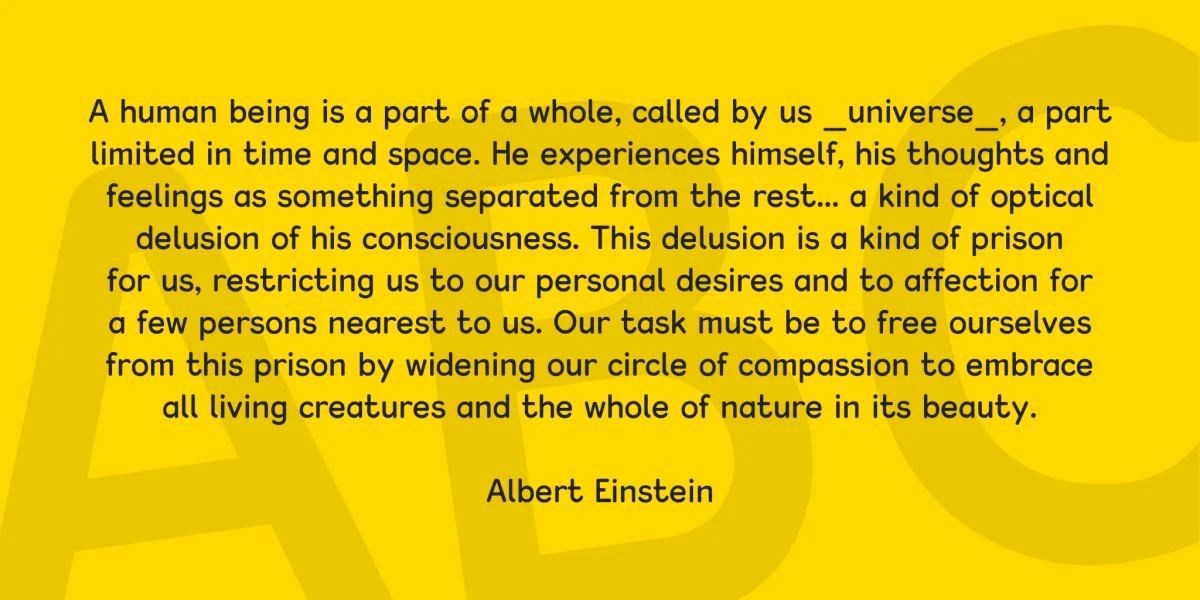 A human being is a part of a whole, called by us _universe_, a part limited in time and space. He experiences himself, his thoughts and feelings as something separated from the rest... a kind of optical delusion of his consciousness. This delusion is a kind of prison for us, restricting us to our personal desires and to affection for a few persons nearest to us. Our task must be to free ourselves from this prison by widening our circle of compassion to embrace all living creatures and the whole of nature in its beauty.

Albert Einstein

ABC